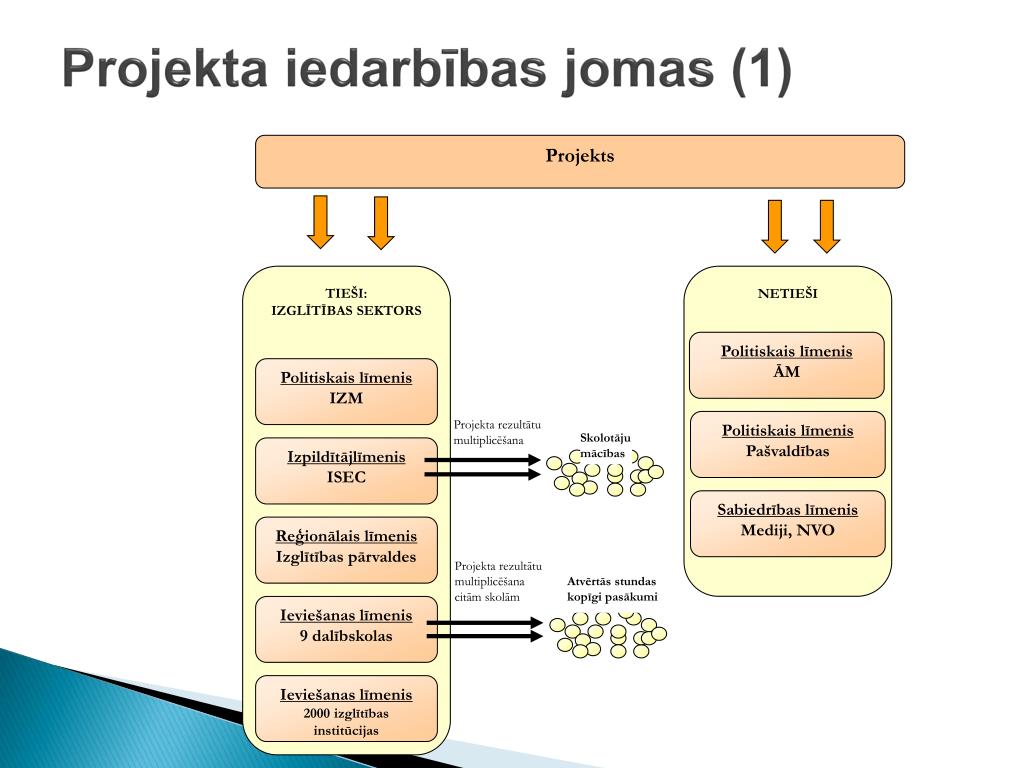 Projekta iedarbības jomas (1)

Projekts

TIEŠI:
IZGLĪTĪBAS SEKTORS

Politiskais līmenis
IZM

Izpildītājlīmenis
ISEC

Reģionālais līmenis
Izglītības pārvaldes

Ieviešanas līmenis
9 dalībskolas

Ieviešanas līmenis
2000 izglītības institūcijas

Projekta rezultātu multiplicēšana

Skolotāju mācības

Projekta rezultātu multiplicēšana citām skolām

Atvērtās stundas kopīgi pasākumi

NETIEŠI

Politiskais līmenis
ĀM

Politiskais līmenis
Pašvaldības

Sabiedrības līmenis
Mediji, NVO